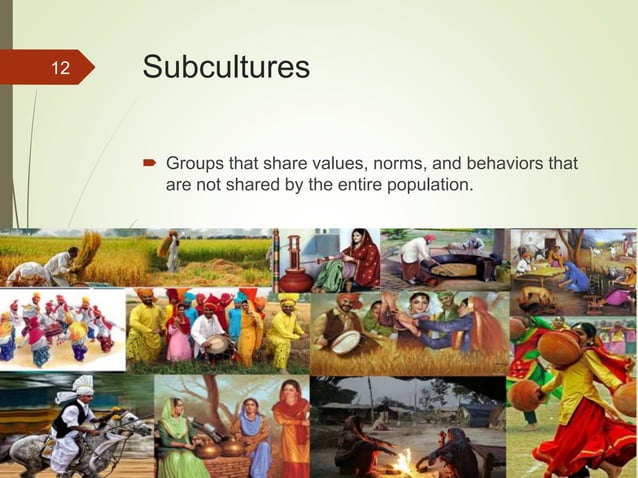 12

Subcultures

Groups that share values, norms, and behaviors that are not shared by the entire population.